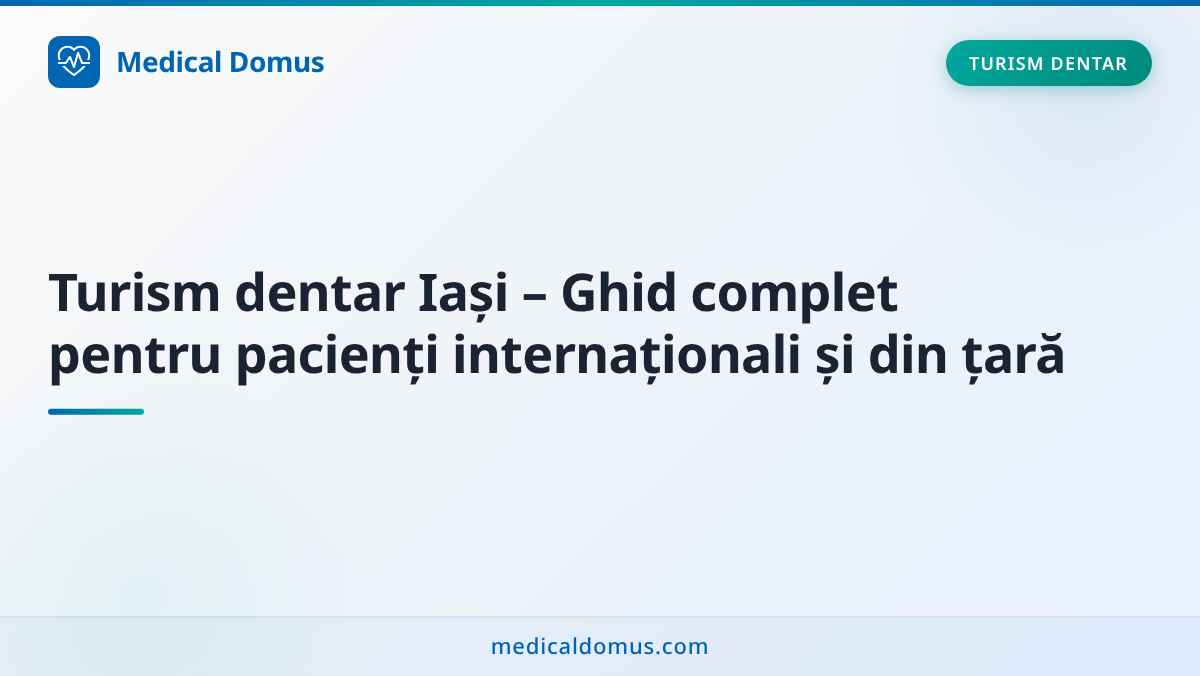 Medical Domus

TURISM DENTAR

Turism dentar Iași – Ghid complet pentru pacienți internaționali și din țară

medicaldomus.com